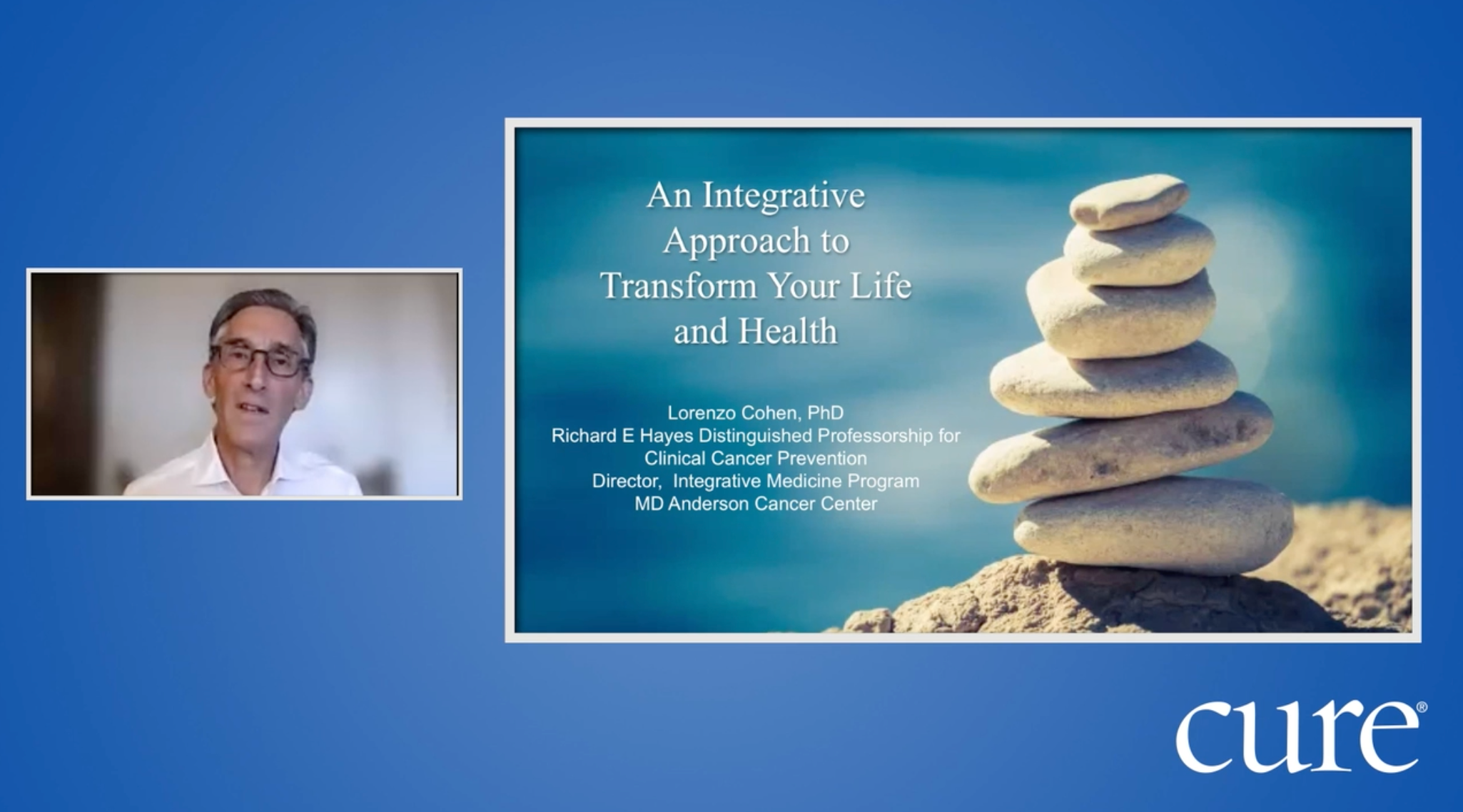 An Integrative Approach to Transform Your Life and Health

Lorenzo Cohen, PhD
Richard E Hayes Distinguished Professorship for Clinical Cancer Prevention
Director, Integrative Medicine Program
MD Anderson Cancer Center

cure®